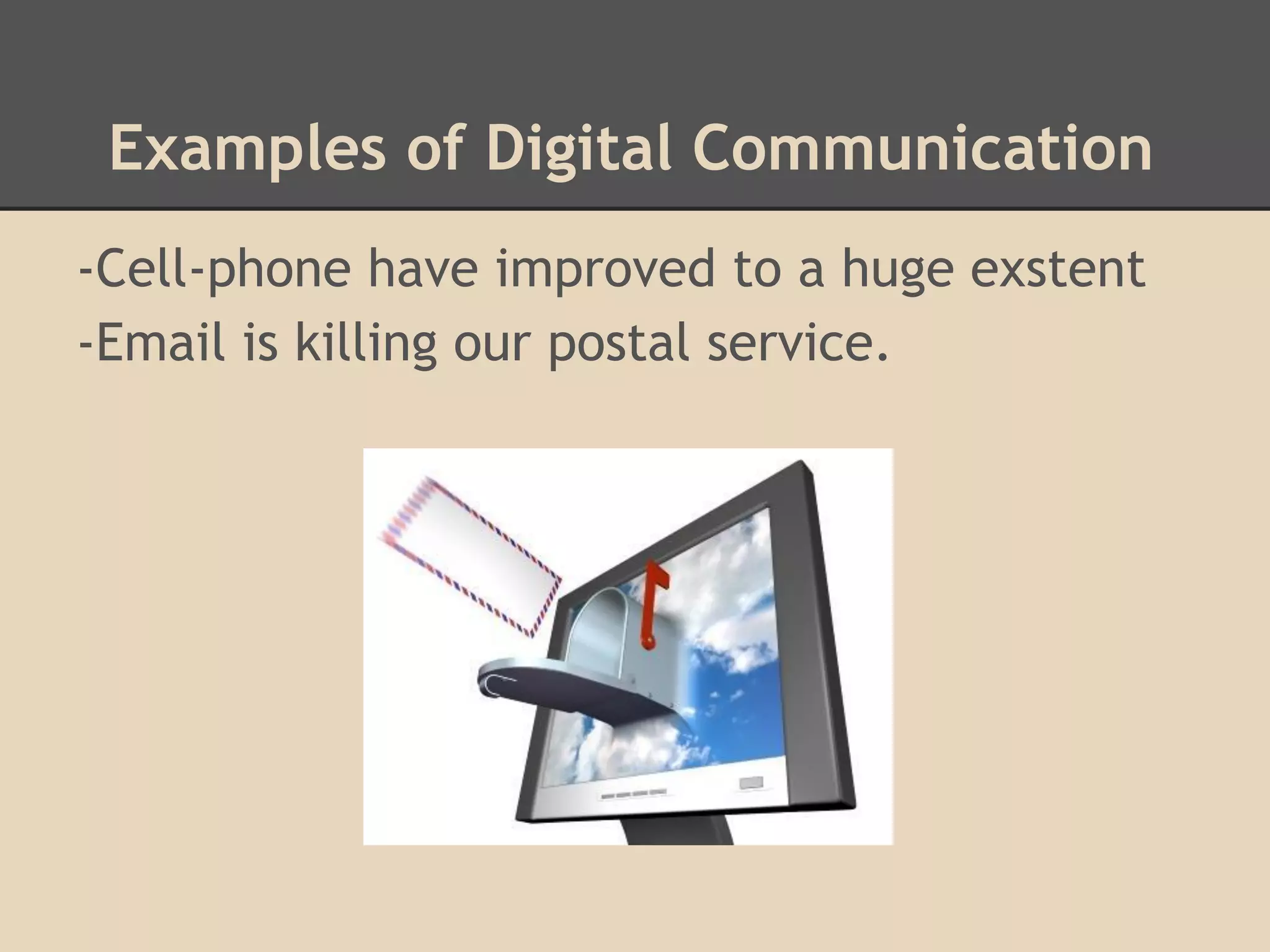 Examples of Digital Communication

-Cell-phone have improved to a huge exstent
-Email is killing our postal service.